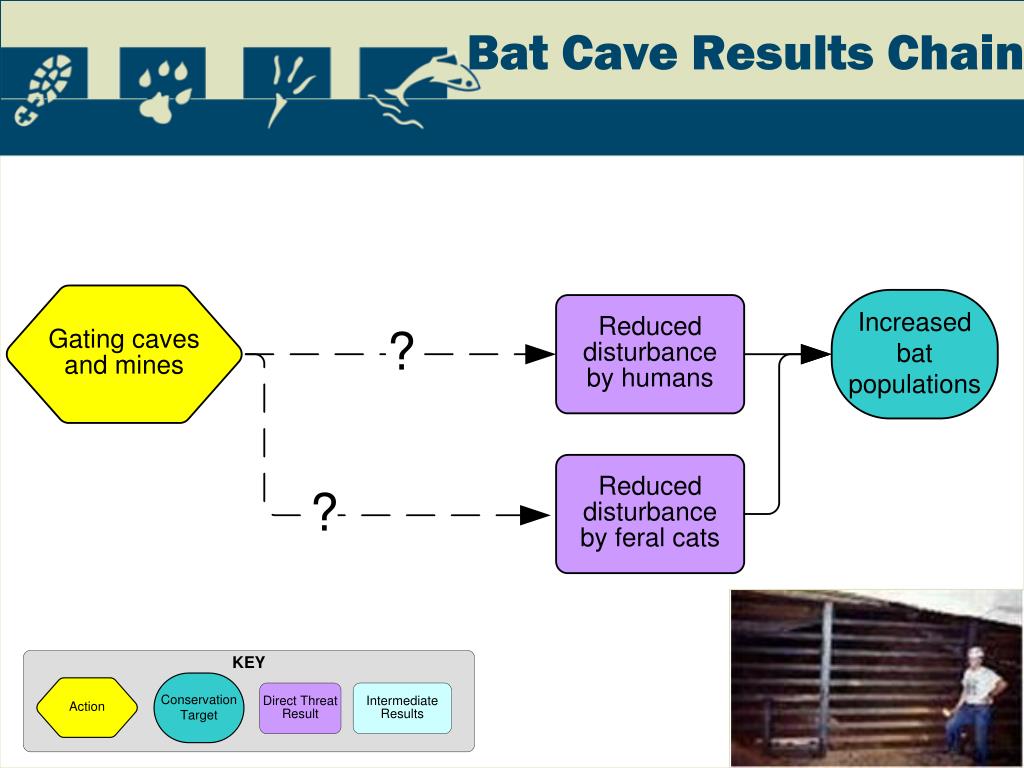 Bat Cave Results Chain

Gating caves and mines

?

Reduced disturbance by humans

Increased bat populations

?

Reduced disturbance by feral cats

KEY

Action

Conservation Target

Direct Threat Result

Intermediate Results